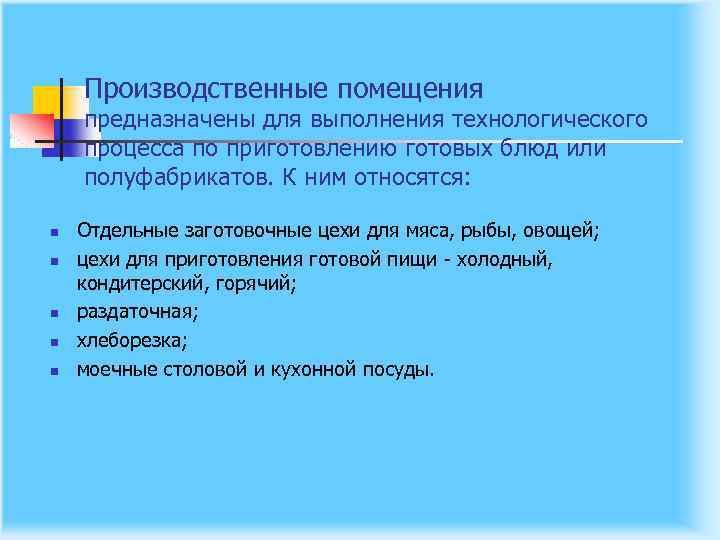 Производственные помещения предназначены для выполнения технологического процесса по приготовлению готовых блюд или полуфабрикатов. К ним относятся:

- Отдельные заготовочные цехи для мяса, рыбы, овощей;
- цехи для приготовления готовой пищи - холодный, кондитерский, горячий;
- раздаточная;
- хлеборезка;
- моечные столовой и кухонной посуды.